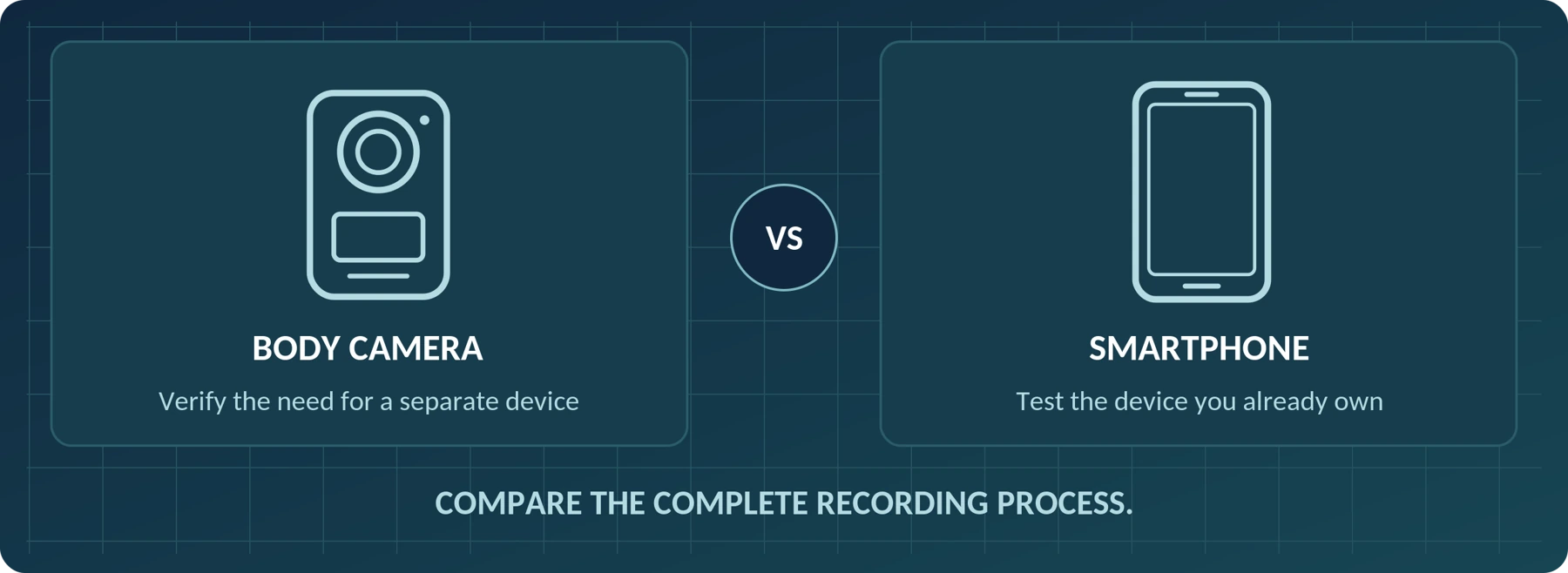 BODY CAMERA
Verify the need for a separate device

VS

SMARTPHONE
Test the device you already own

COMPARE THE COMPLETE RECORDING PROCESS.